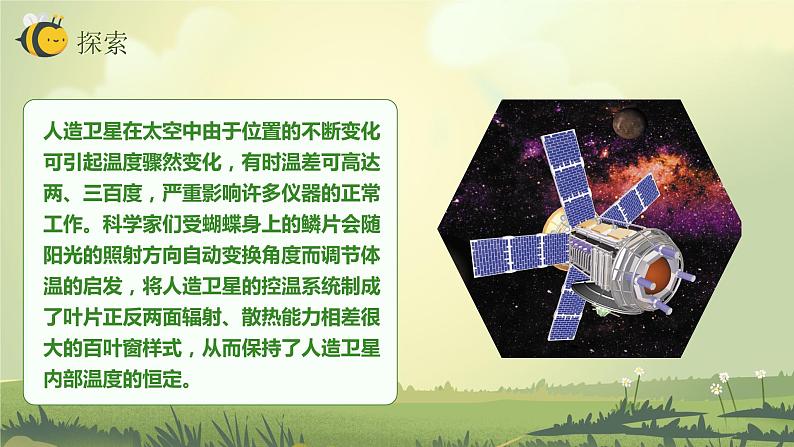 探索

人造卫星在太空中由于位置的不断变化可引起温度骤然变化，有时温差可高达两、三百度，严重影响许多仪器的正常工作。科学家们受蝴蝶身上的鳞片会随阳光的照射方向自动变换角度而调节体温的启发，将人造卫星的控温系统制成了叶片正反两面辐射、散热能力相差很大的百叶窗样式，从而保持了人造卫星内部温度的恒定。